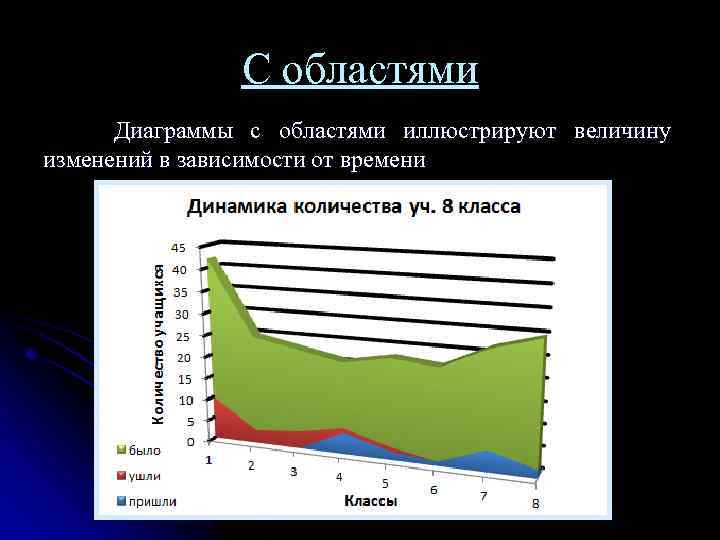 С областями

Диаграммы с областями иллюстрируют величину изменений в зависимости от времени

Динамика количества уч. 8 класса

Количество учащихся

45
40
35
30
25
20
15
10
5
0

1
2
3
4
5
6
7
8

Классы

было
ушли
пришли